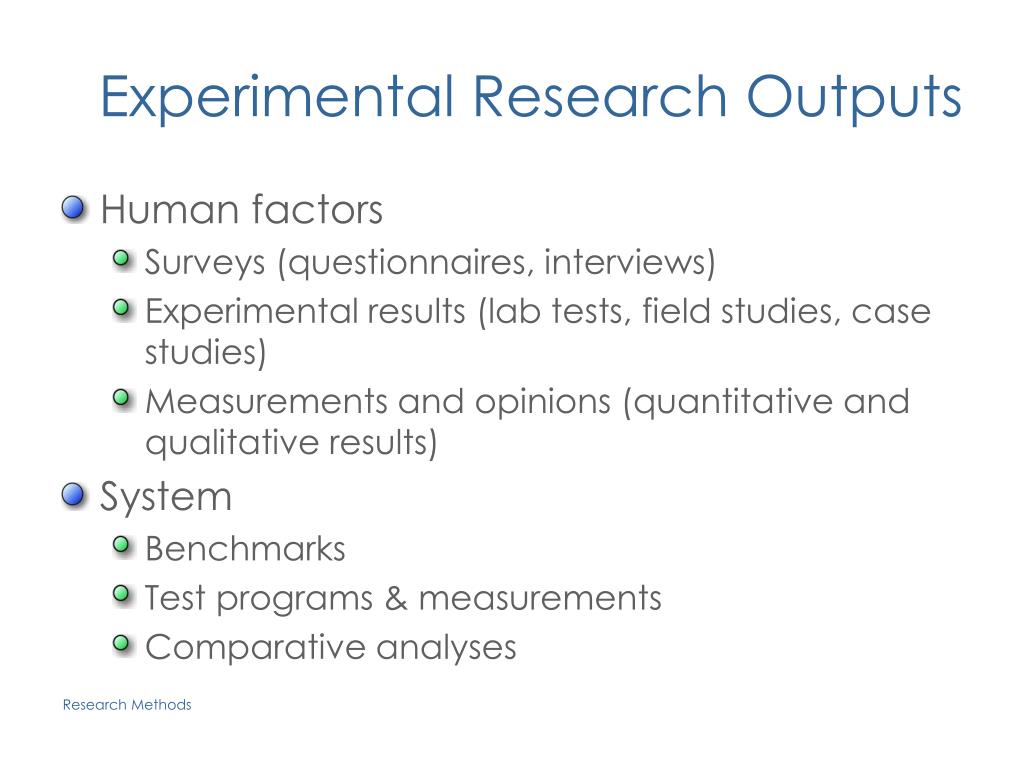 Experimental Research Outputs

Human factors
Surveys (questionnaires, interviews)
Experimental results (lab tests, field studies, case studies)
Measurements and opinions (quantitative and qualitative results)

System
Benchmarks
Test programs & measurements
Comparative analyses

Research Methods